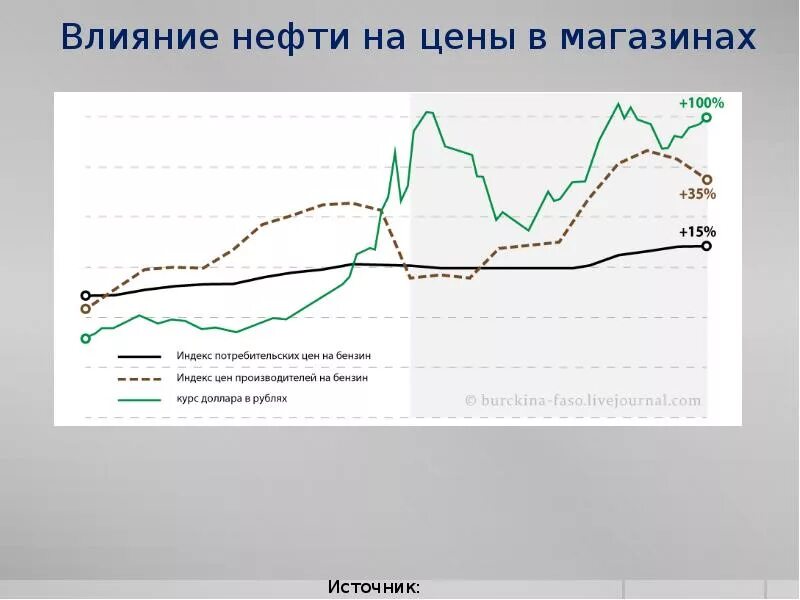 Влияние нефти на цены в магазинах

+100%

+35%

+15%

Индекс потребительских цен на бензин

Индекс цен производителей на бензин

курс доллара в рублях

© burckina-faso.livejournal.com

Источник: